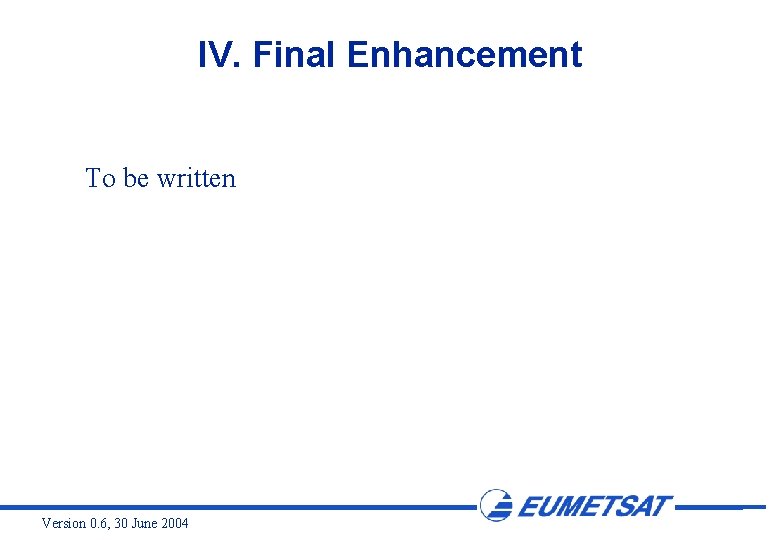 IV. Final Enhancement

To be written

EUMETSAT

Version 0.6, 30 June 2004